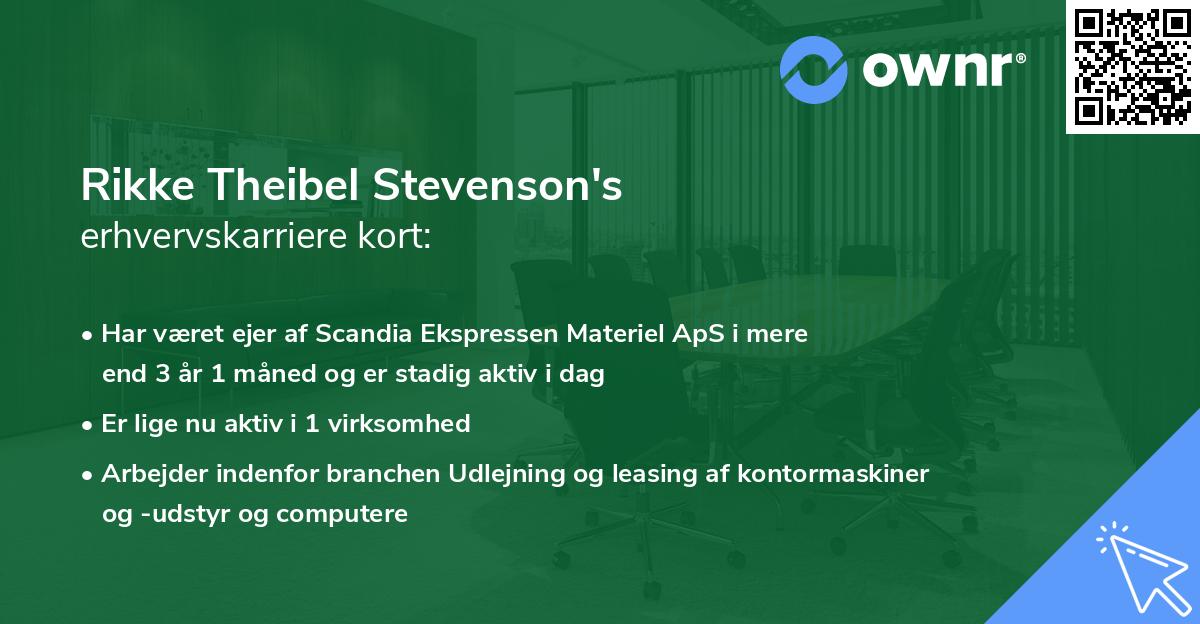 ownr®

Rikke Theibel Stevenson's
erhvervskarriere kort:

• Har været ejer af Scandia Ekspressen Materiel ApS i mere end 3 år 1 måned og er stadig aktiv i dag

• Er lige nu aktiv i 1 virksomhed

• Arbejder indenfor branchen Udlejning og leasing af kontormaskiner og -udstyr og computere